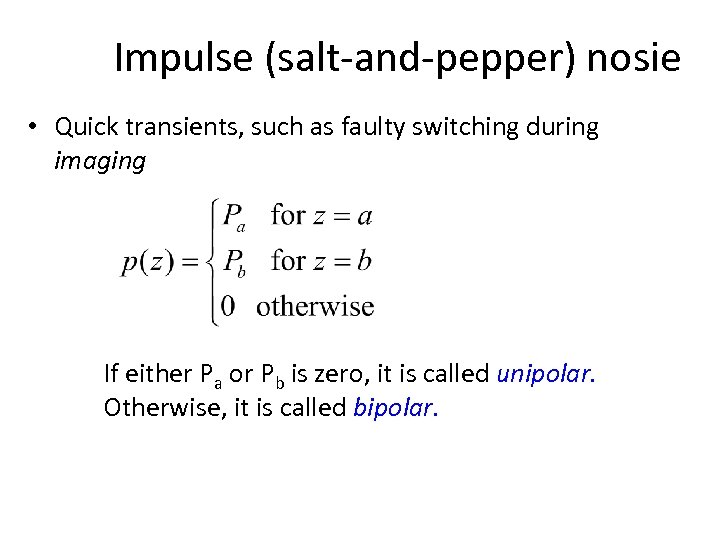 Impulse (salt-and-pepper) nosie

• Quick transients, such as faulty switching during imaging

$p(z) = \begin{cases} P_a & \text{for } z = a \\ P_b & \text{for } z = b \\ 0 & \text{otherwise} \end{cases}$

If either $P_a$ or $P_b$ is zero, it is called unipolar. Otherwise, it is called bipolar.